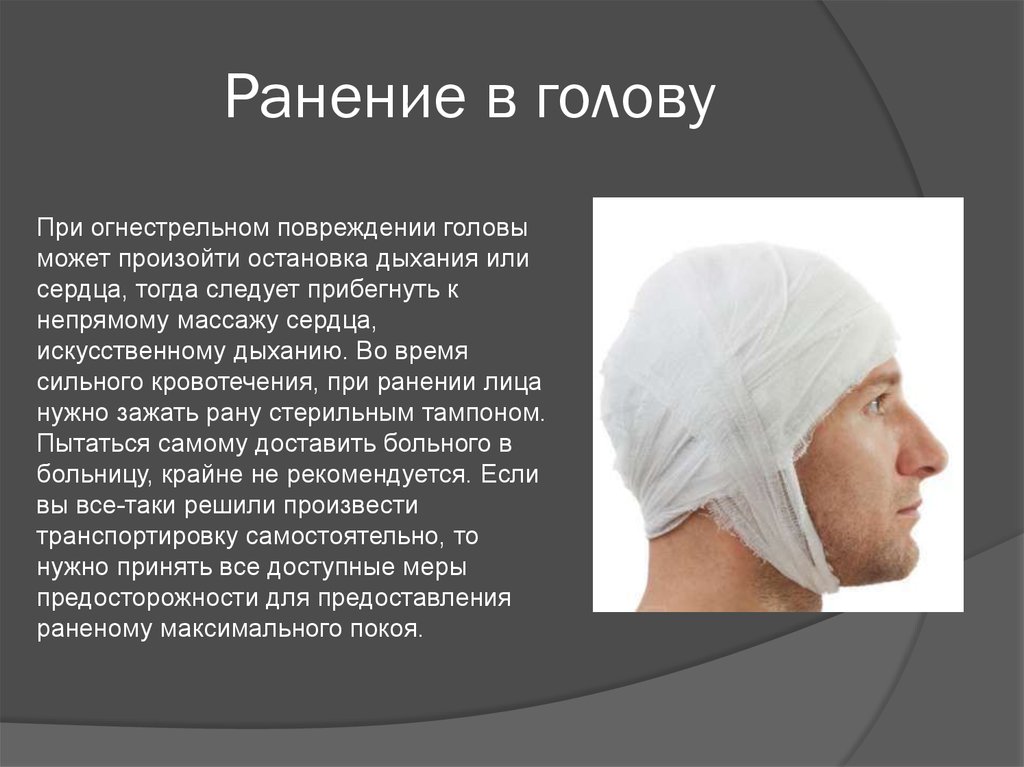 Ранение в голову

При огнестрельном повреждении головы может произойти остановка дыхания или сердца, тогда следует прибегнуть к непрямому массажу сердца, искусственному дыханию. Во время сильного кровотечения, при ранении лица нужно зажать рану стерильным тампоном. Пытаться самому доставить больного в больницу, крайне не рекомендуется. Если вы все-таки решили произвести транспортировку самостоятельно, то нужно принять все доступные меры предосторожности для предоставления раненому максимального покоя.